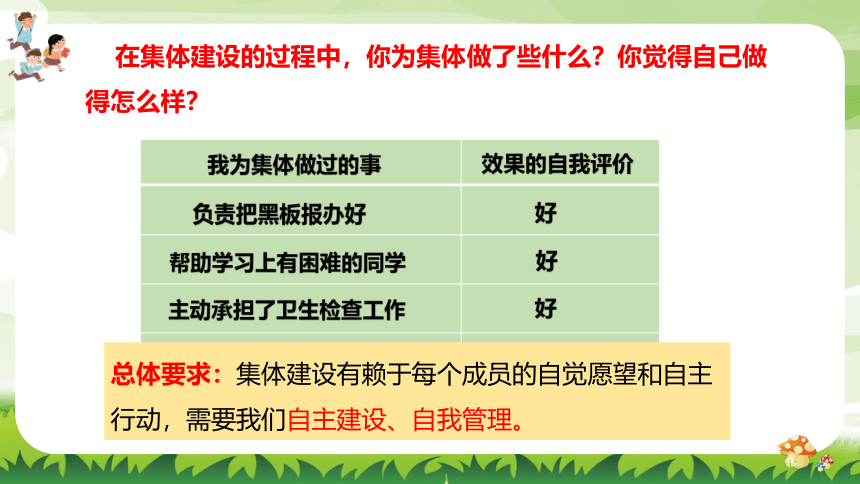 在集体建设的过程中，你为集体做了些什么？你觉得自己做得怎么样？

| 我为集体做过的事 | 效果的自我评价 |
|---|---|
| 负责把黑板报办好 | 好 |
| 帮助学习上有困难的同学 | 好 |
| 主动承担了卫生检查工作 | 好 |

总体要求：集体建设有赖于每个成员的自觉愿望和自主行动，需要我们自主建设、自我管理。